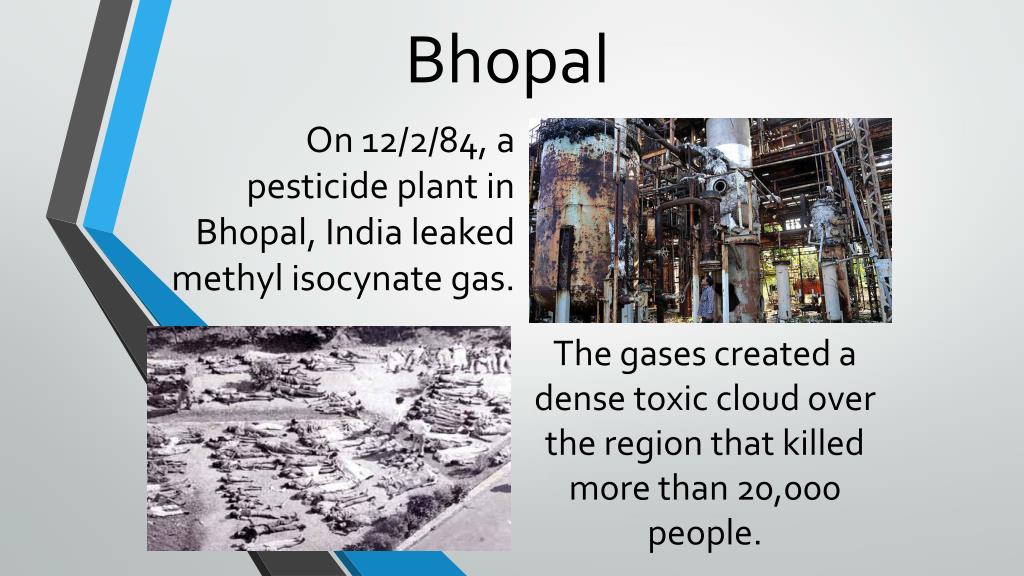 Bhopal

On 12/2/84, a pesticide plant in Bhopal, India leaked methyl isocynate gas.

The gases created a dense toxic cloud over the region that killed more than 20,000 people.